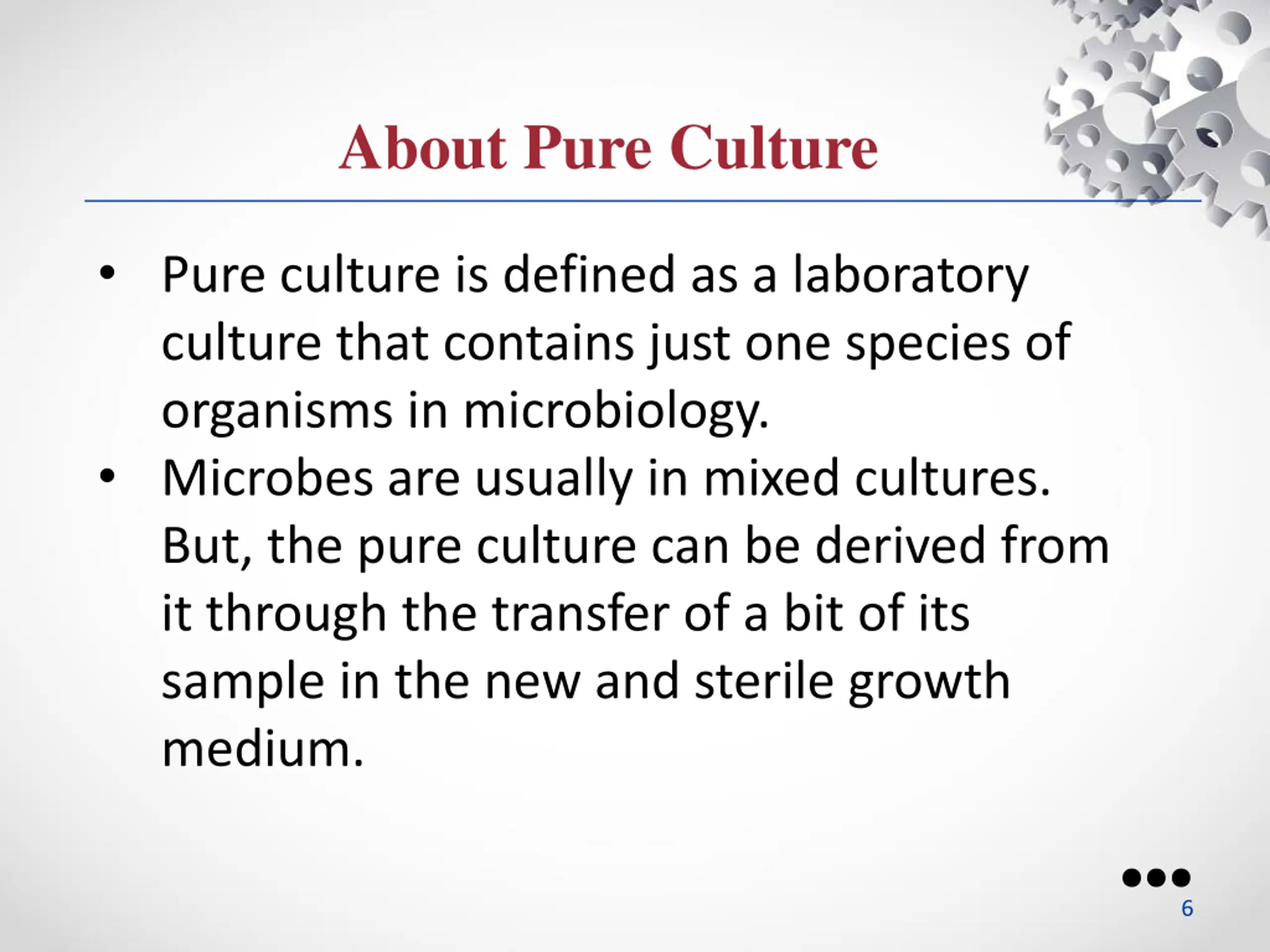 About Pure Culture

• Pure culture is defined as a laboratory culture that contains just one species of organisms in microbiology.
• Microbes are usually in mixed cultures. But, the pure culture can be derived from it through the transfer of a bit of its sample in the new and sterile growth medium.

6